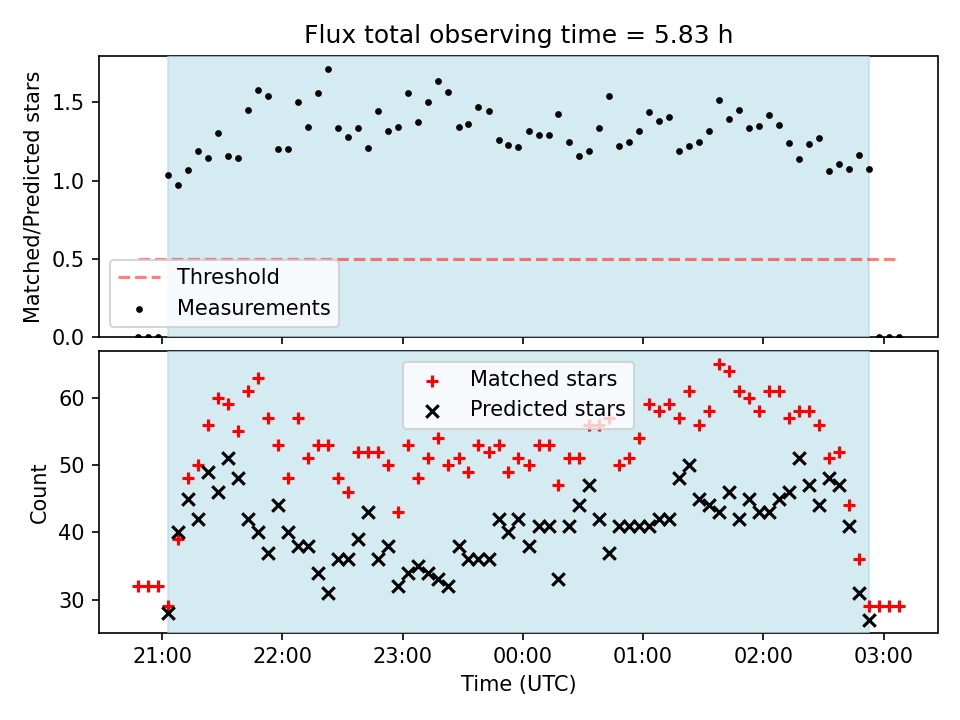 Flux total observing time = 5.83 h

Matched/Predicted stars

1.5
1.0
0.5
0.0

Threshold
Measurements

Matched stars
Predicted stars

Count

60
50
40
30

21:00
22:00
23:00
00:00
01:00
02:00
03:00

Time (UTC)